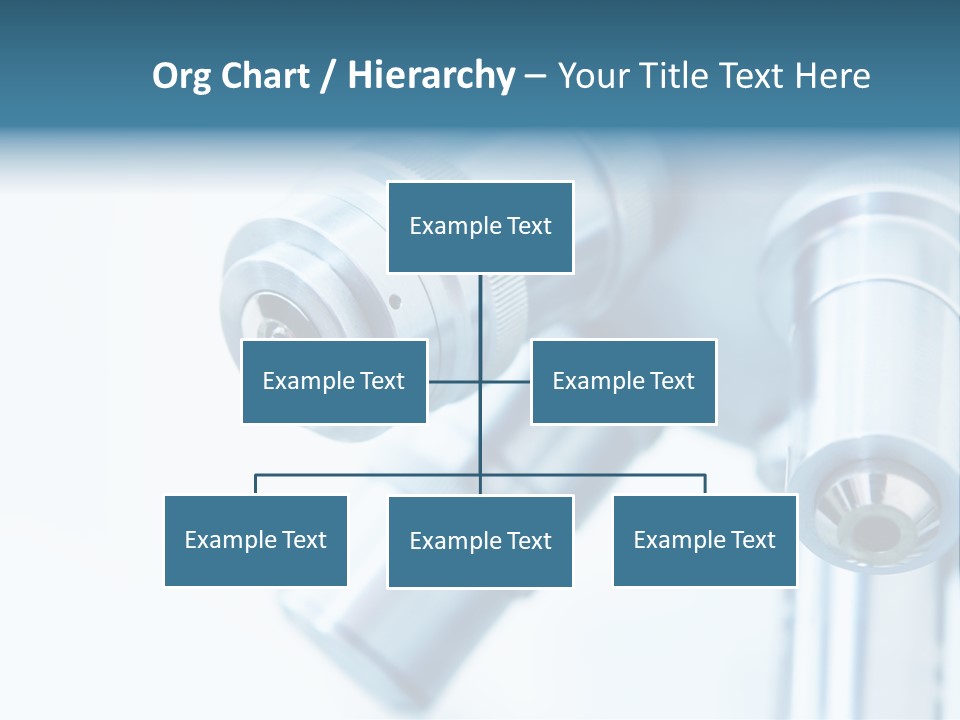 Org Chart / Hierarchy – Your Title Text Here

Example Text

Example Text

Example Text

Example Text

Example Text

Example Text